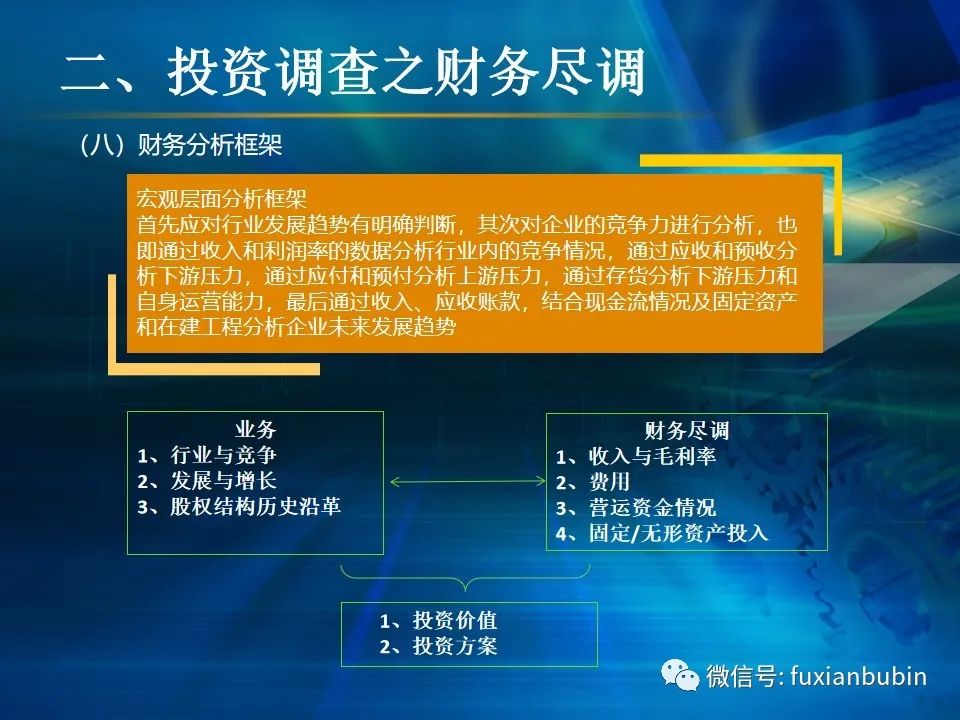 二、投资调查之财务尽调

（八）财务分析框架

宏观层面分析框架
首先应对行业发展趋势有明确判断，其次对企业的竞争力进行分析，也即通过收入和利润率的数据分析行业内的竞争情况，通过应收和预收分析下游压力，通过应付和预付分析上游压力，通过存货分析下游压力和自身运营能力，最后通过收入、应收账款，结合现金流情况及固定资产和在建工程分析企业未来发展趋势

业务
1、行业与竞争
2、发展与增长
3、股权结构历史沿革

财务尽调
1、收入与毛利率
2、费用
3、营运资金情况
4、固定/无形资产投入

1、投资价值
2、投资方案

微信号: fuxianbubin